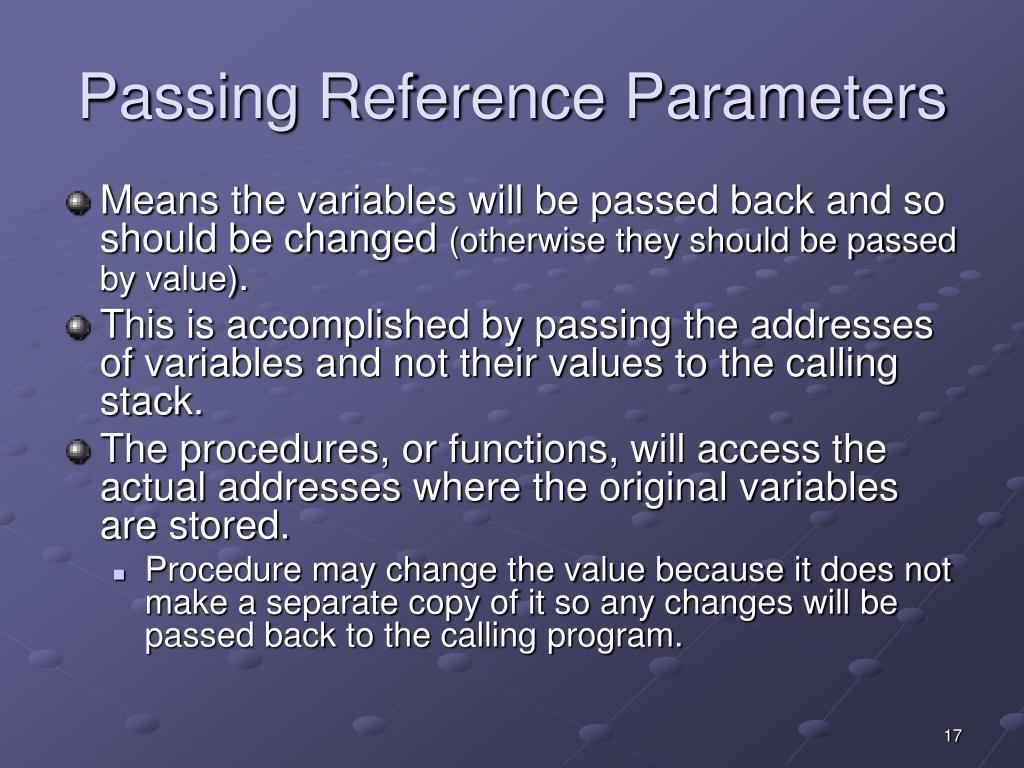 Passing Reference Parameters

Means the variables will be passed back and so should be changed (otherwise they should be passed by value).

This is accomplished by passing the addresses of variables and not their values to the calling stack.

The procedures, or functions, will access the actual addresses where the original variables are stored.

Procedure may change the value because it does not make a separate copy of it so any changes will be passed back to the calling program.

17